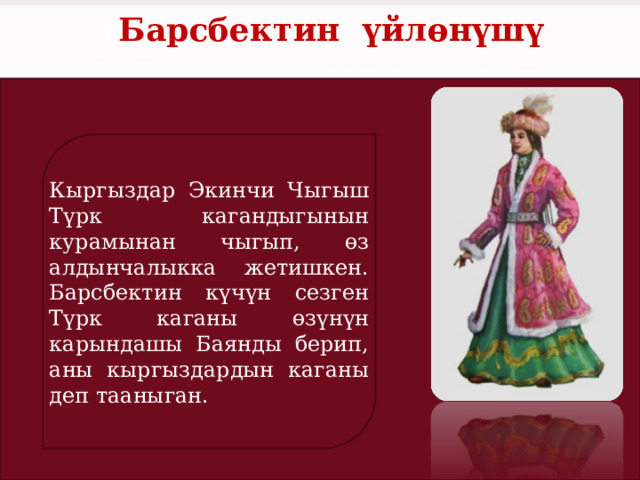 Барсбектин үйлөнүшү

Кыргыздар Экинчи Чыгыш Түрк кагандыгынын курамынан чыгып, өз алдынчалыкка жетишкен. Барсбектин күчүн сезген Түрк каганы өзүнүн карындашы Баянды берип, аны кыргыздардын каганы деп тааныган.